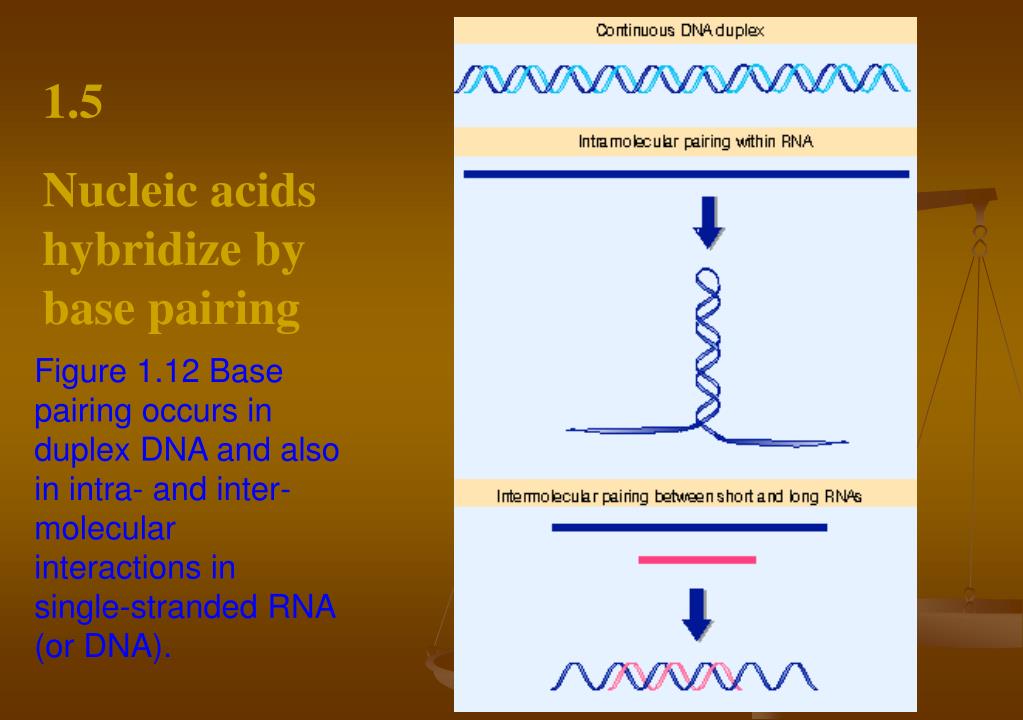 1.5

Nucleic acids hybridize by base pairing

Figure 1.12 Base pairing occurs in duplex DNA and also in intra- and inter-molecular interactions in single-stranded RNA (or DNA).

Continuous DNA duplex

Intramolecular pairing within RNA

Intermolecular pairing between short and long RNAs